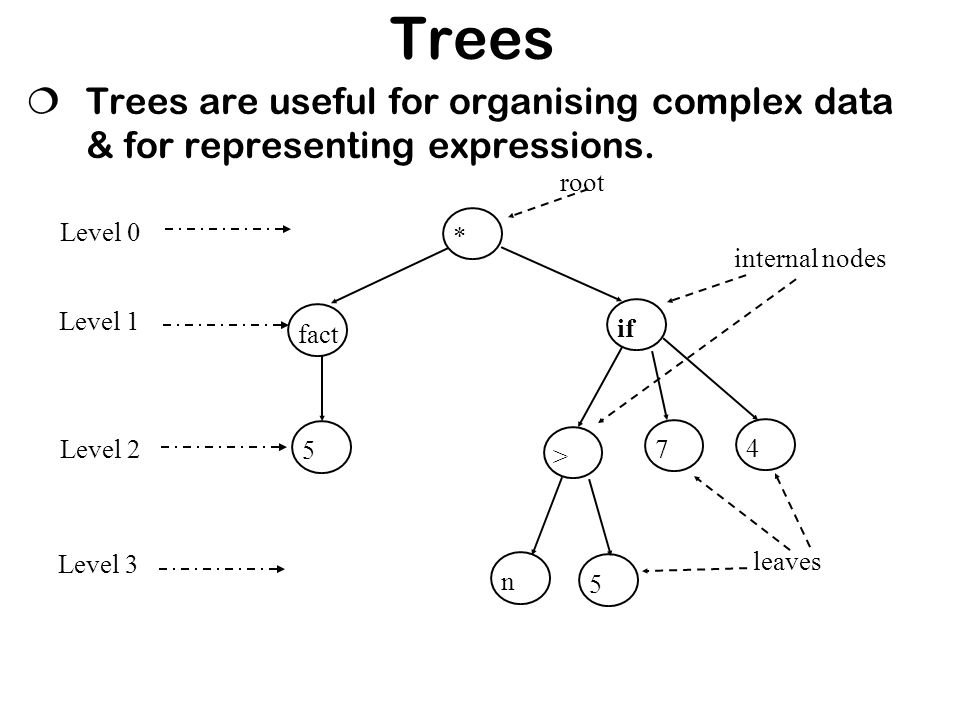 Trees

Trees are useful for organising complex data & for representing expressions.

root

Level 0

*

internal nodes

Level 1

fact

if

Level 2

5

>

7

4

Level 3

n

5

leaves